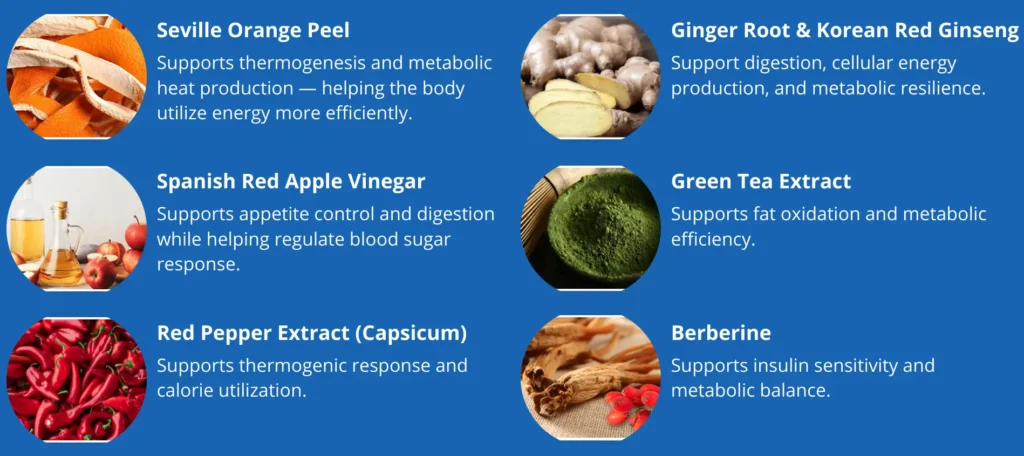 Seville Orange Peel
Supports thermogenesis and metabolic heat production — helping the body utilize energy more efficiently.

Spanish Red Apple Vinegar
Supports appetite control and digestion while helping regulate blood sugar response.

Red Pepper Extract (Capsicum)
Supports thermogenic response and calorie utilization.

Ginger Root & Korean Red Ginseng
Support digestion, cellular energy production, and metabolic resilience.

Green Tea Extract
Supports fat oxidation and metabolic efficiency.

Berberine
Supports insulin sensitivity and metabolic balance.